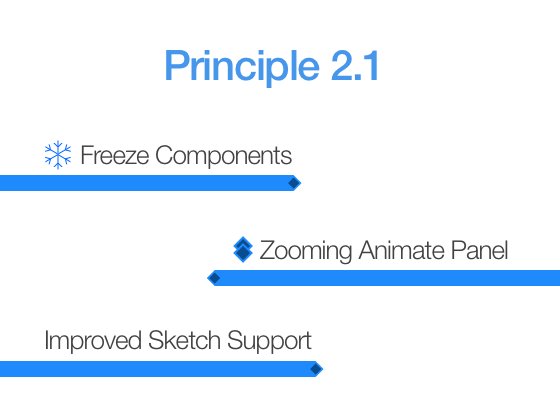 Principle 2.1

Freeze Components

Zooming Animate Panel

Improved Sketch Support